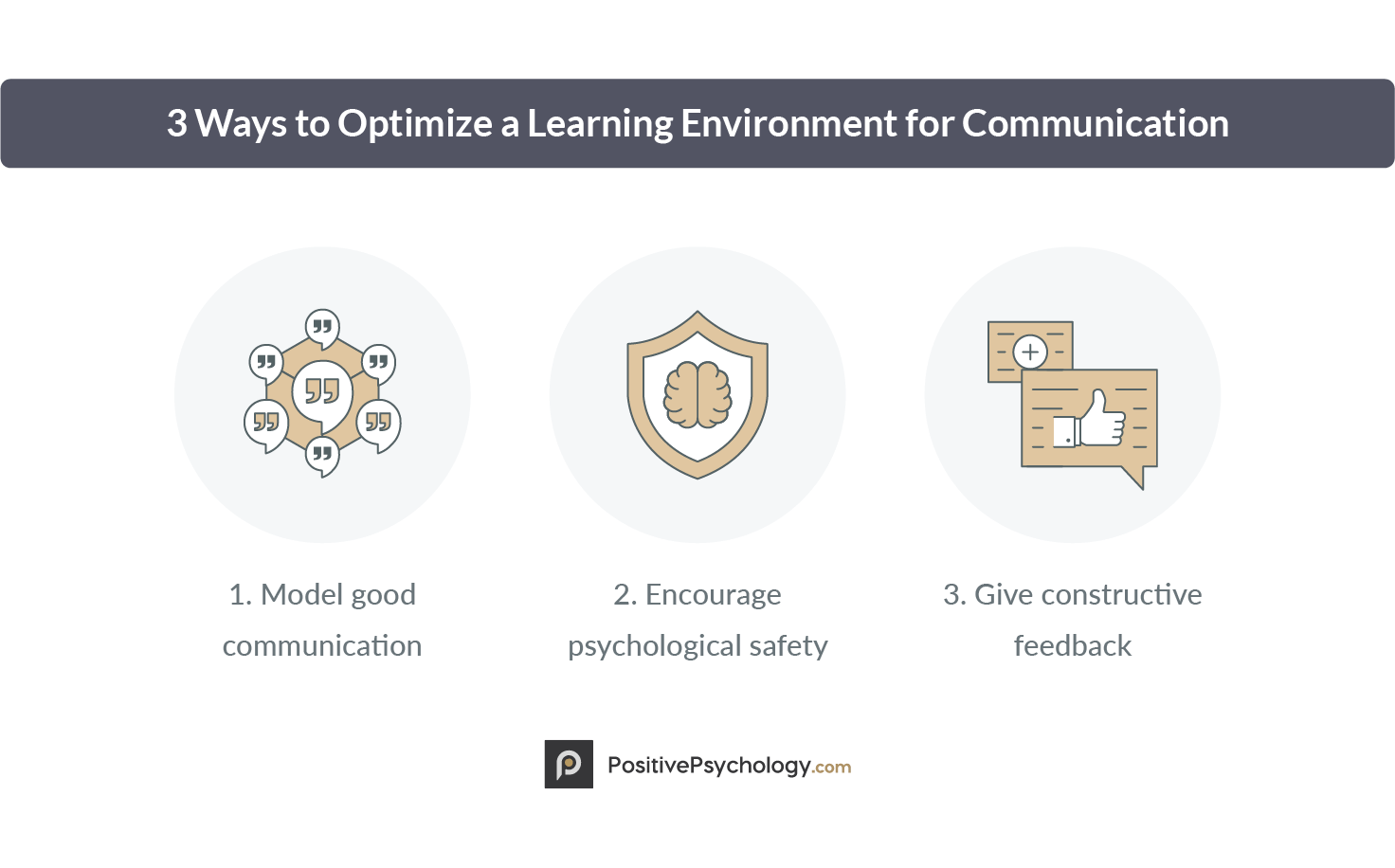 3 Ways to Optimize a Learning Environment for Communication

1. Model good communication

2. Encourage psychological safety

3. Give constructive feedback

PositivePsychology.com